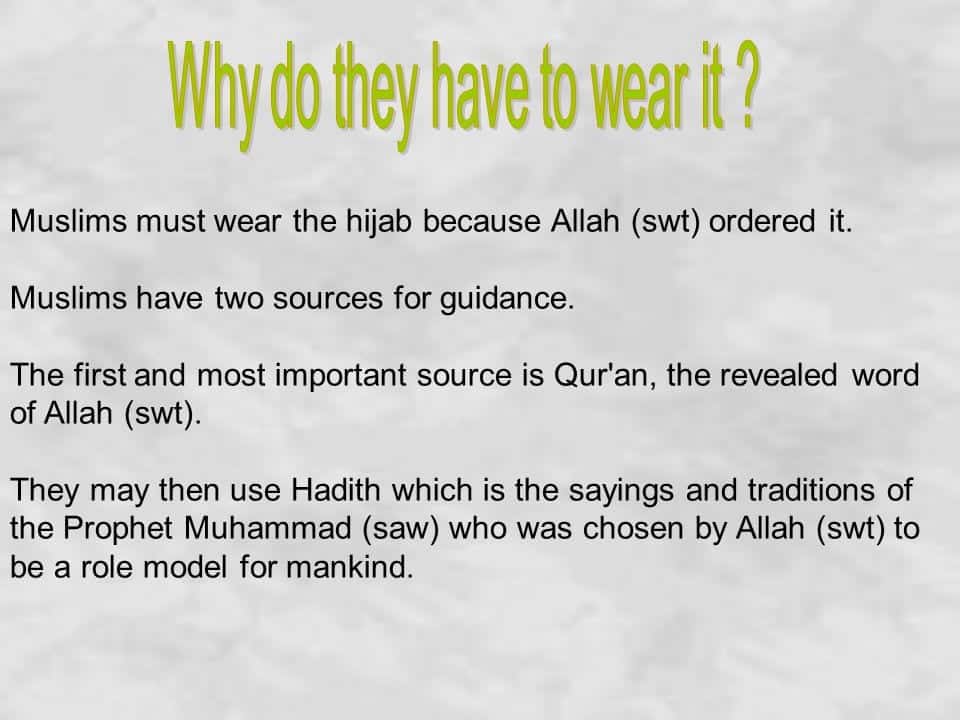 Why do they have to wear it ?

Muslims must wear the hijab because Allah (swt) ordered it.

Muslims have two sources for guidance.

The first and most important source is Qur'an, the revealed word of Allah (swt).

They may then use Hadith which is the sayings and traditions of the Prophet Muhammad (saw) who was chosen by Allah (swt) to be a role model for mankind.